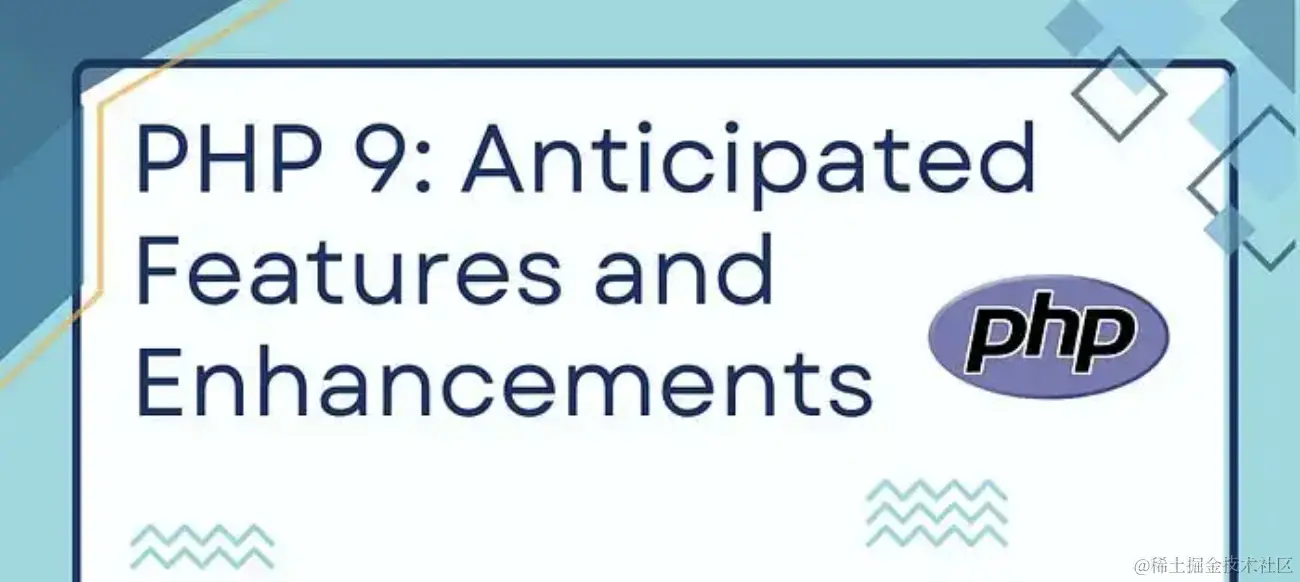 PHP 9: Anticipated Features and Enhancements

php

@稀土掘金技术社区